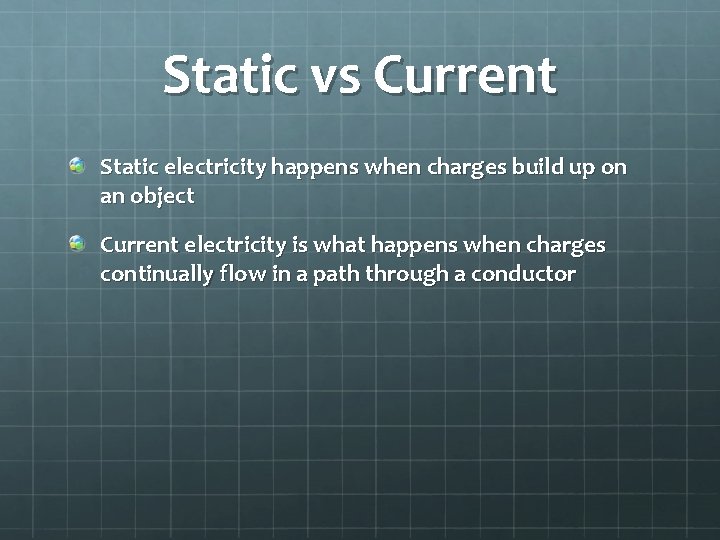 Static vs Current

Static electricity happens when charges build up on an object

Current electricity is what happens when charges continually flow in a path through a conductor